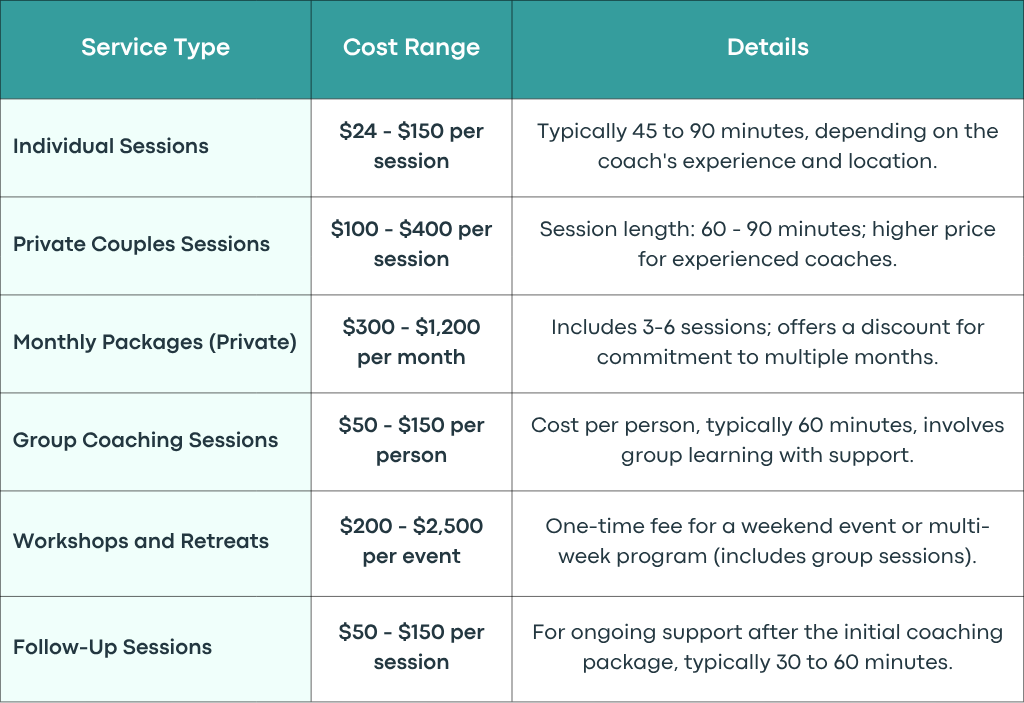 | Service Type | Cost Range | Details |
|---|---|---|
| Individual Sessions | \$24 - \$150 per session | Typically 45 to 90 minutes, depending on the coach's experience and location. |
| Private Couples Sessions | \$100 - \$400 per session | Session length: 60 - 90 minutes; higher price for experienced coaches. |
| Monthly Packages (Private) | \$300 - \$1,200 per month | Includes 3-6 sessions; offers a discount for commitment to multiple months. |
| Group Coaching Sessions | \$50 - \$150 per person | Cost per person, typically 60 minutes, involves group learning with support. |
| Workshops and Retreats | \$200 - \$2,500 per event | One-time fee for a weekend event or multi-week program (includes group sessions). |
| Follow-Up Sessions | \$50 - \$150 per session | For ongoing support after the initial coaching package, typically 30 to 60 minutes. |